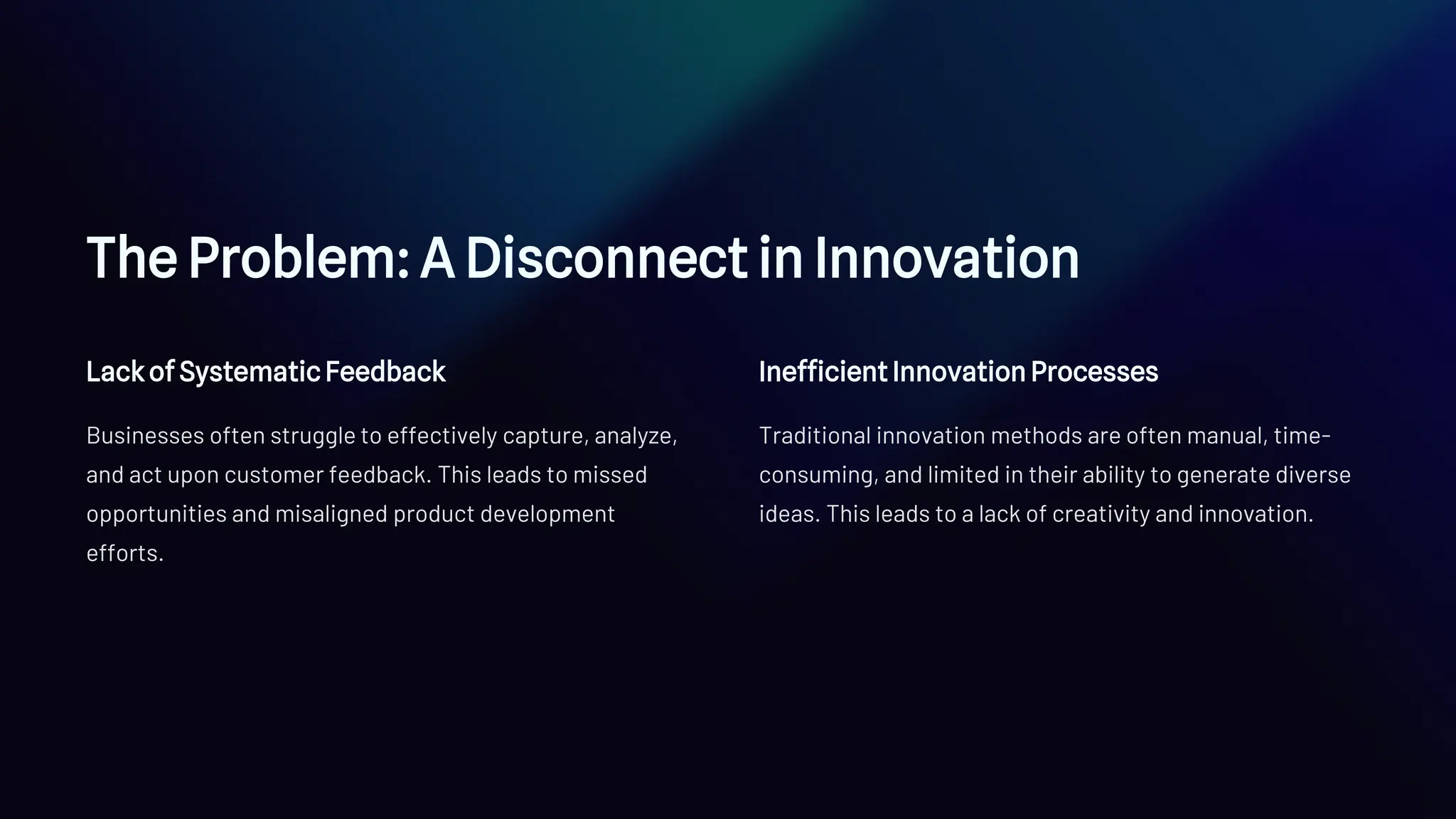 The Problem: A Disconnect in Innovation

Lack of Systematic Feedback

Businesses often struggle to effectively capture, analyze, and act upon customer feedback. This leads to missed opportunities and misaligned product development efforts.

Inefficient Innovation Processes

Traditional innovation methods are often manual, time-consuming, and limited in their ability to generate diverse ideas. This leads to a lack of creativity and innovation.